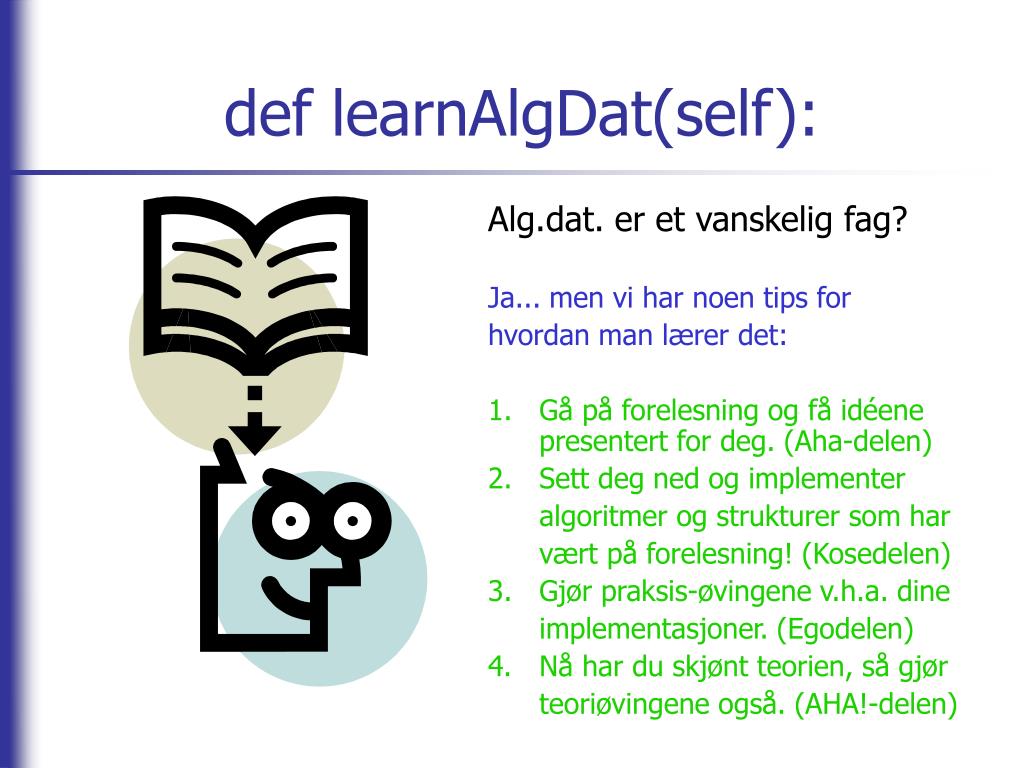 def learnAlgDat(self):

Alg.dat. er et vanskelig fag?

Ja... men vi har noen tips for hvordan man lærer det:

1. Gå på forelesning og få idéene presentert for deg. (Aha-delen)
2. Sett deg ned og implementer algoritmer og strukturer som har vært på forelesning! (Kosedelen)
3. Gjør praksis-øvingene v.h.a. dine implementasjoner. (Egodelen)
4. Nå har du skjønt teorien, så gjør teoriøvingene også. (AHA!-delen)